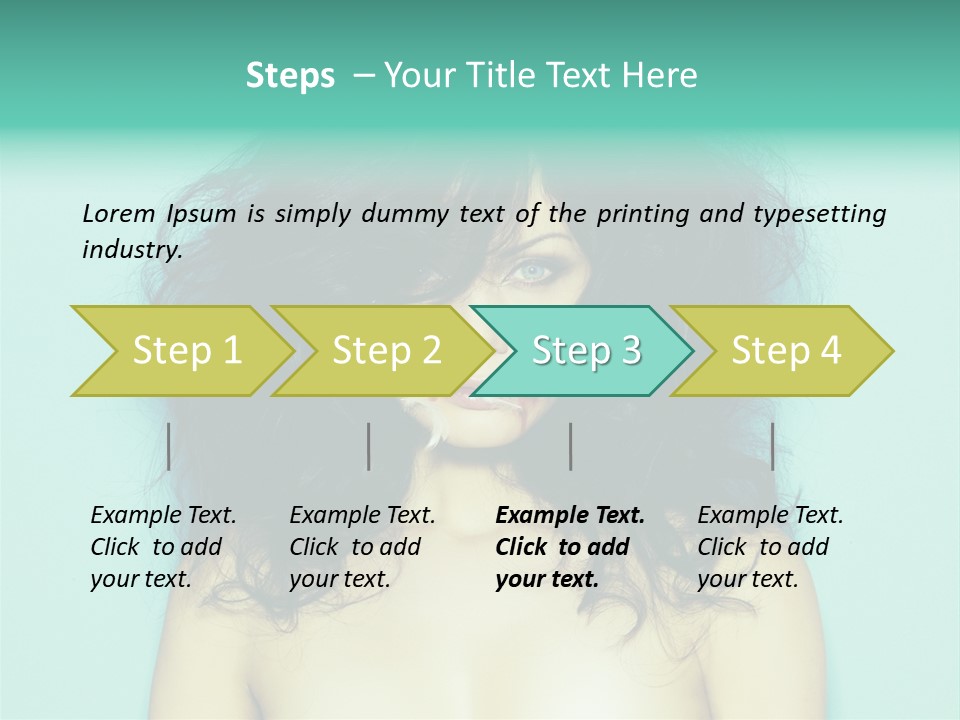 Steps – Your Title Text Here

Lorem Ipsum is simply dummy text of the printing and typesetting industry.

Step 1

Step 2

Step 3

Step 4

Example Text. Click to add your text.

Example Text. Click to add your text.

Example Text. Click to add your text.

Example Text. Click to add your text.